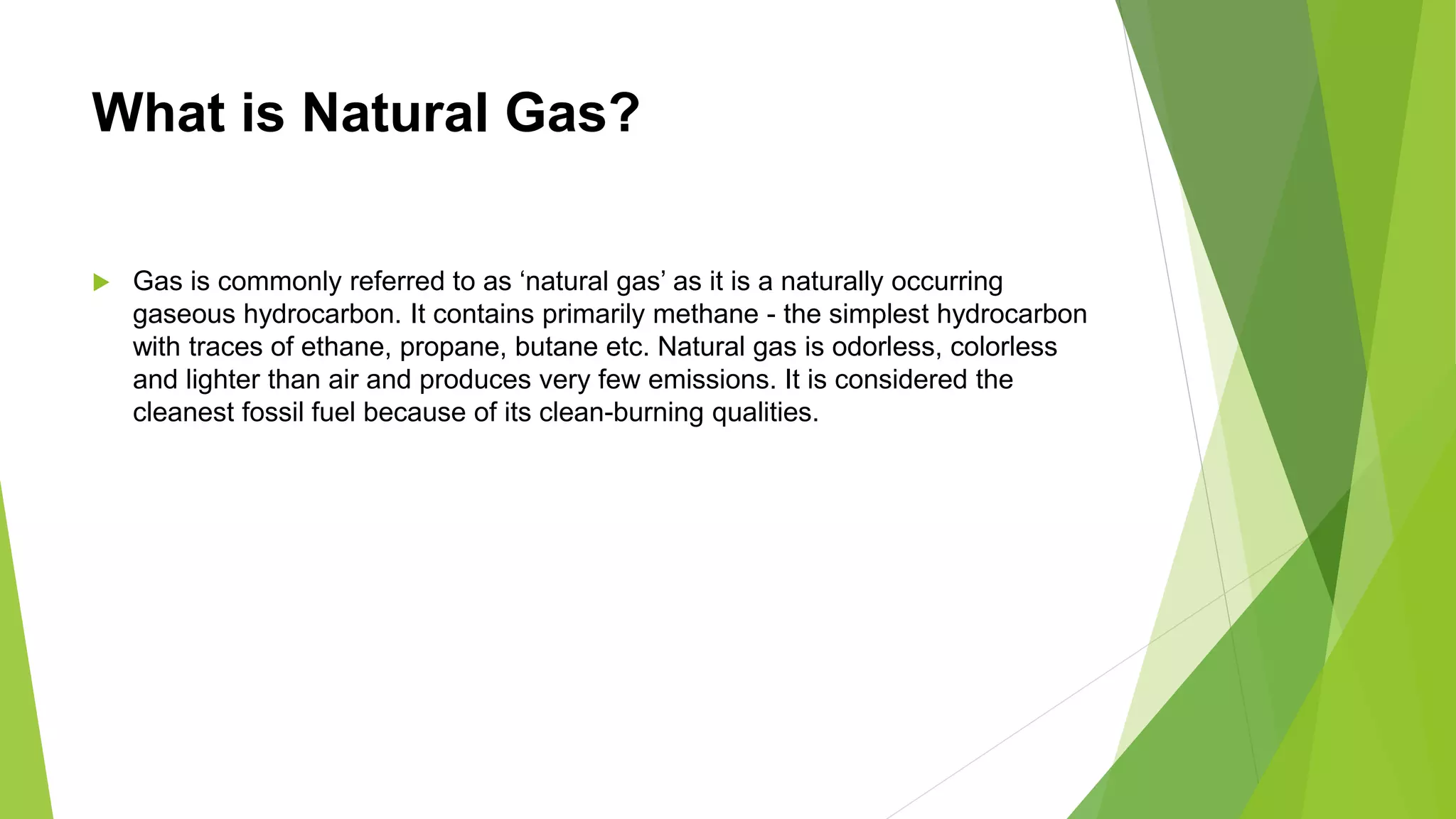 What is Natural Gas?

Gas is commonly referred to as ‘natural gas’ as it is a naturally occurring gaseous hydrocarbon. It contains primarily methane - the simplest hydrocarbon with traces of ethane, propane, butane etc. Natural gas is odorless, colorless and lighter than air and produces very few emissions. It is considered the cleanest fossil fuel because of its clean-burning qualities.